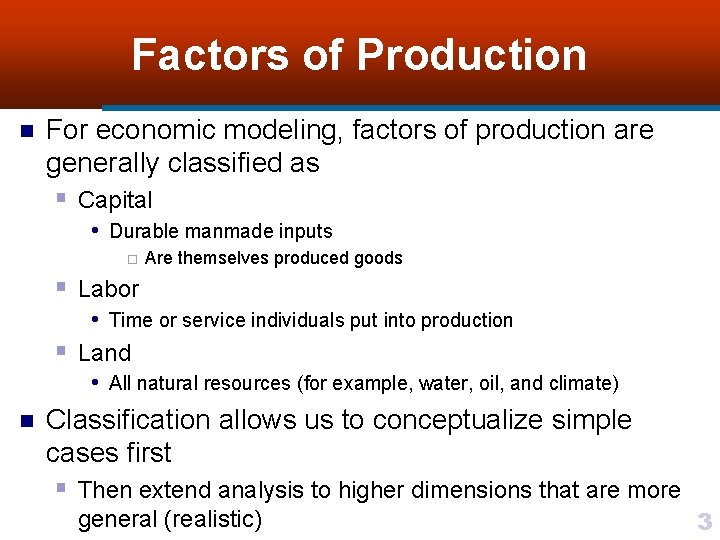 Factors of Production

For economic modeling, factors of production are generally classified as

Capital

Durable manmade inputs

Are themselves produced goods

Labor

Time or service individuals put into production

Land

All natural resources (for example, water, oil, and climate)

Classification allows us to conceptualize simple cases first

Then extend analysis to higher dimensions that are more general (realistic)

3